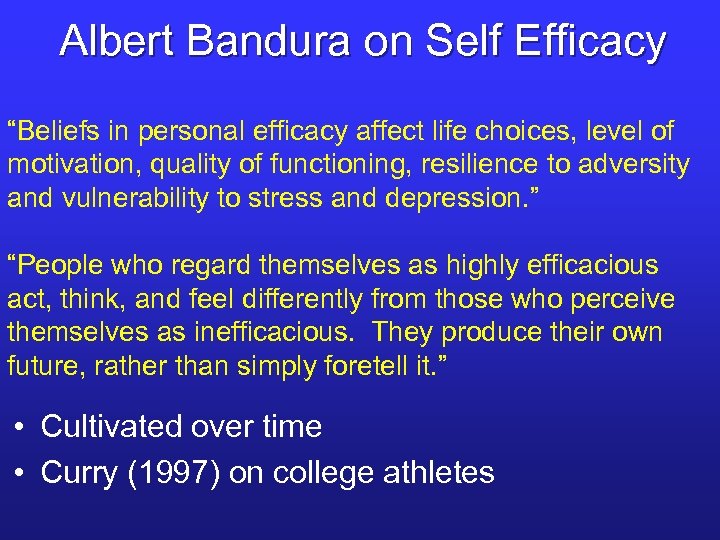 Albert Bandura on Self Efficacy

“Beliefs in personal efficacy affect life choices, level of motivation, quality of functioning, resilience to adversity and vulnerability to stress and depression.”

“People who regard themselves as highly efficacious act, think, and feel differently from those who perceive themselves as inefficacious. They produce their own future, rather than simply foretell it.”

• Cultivated over time
• Curry (1997) on college athletes